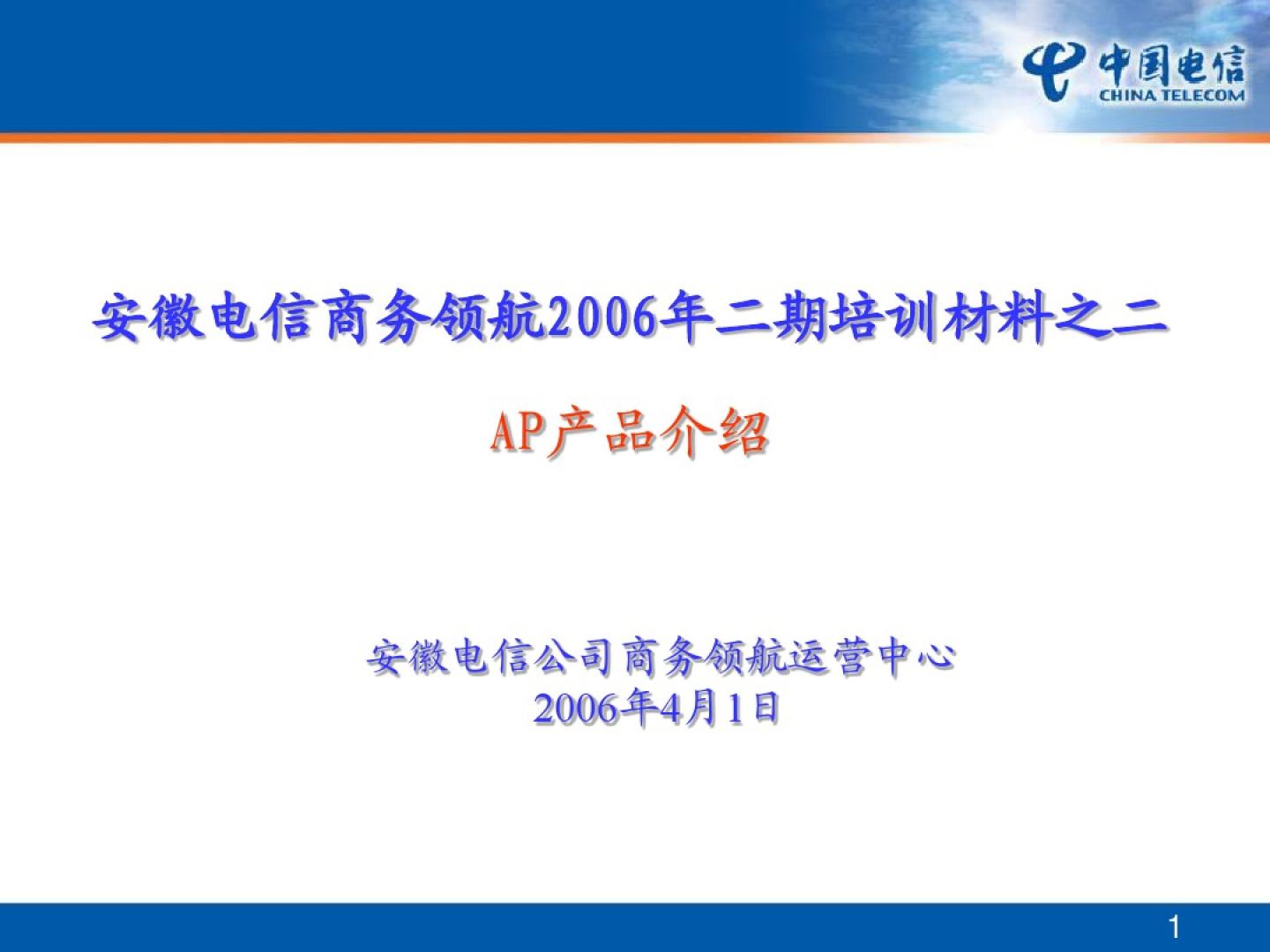 中国电信
CHINA TELECOM

安徽电信商务领航2006年二期培训材料之二

AP产品介绍

安徽电信公司商务领航运营中心
2006年4月1日

1